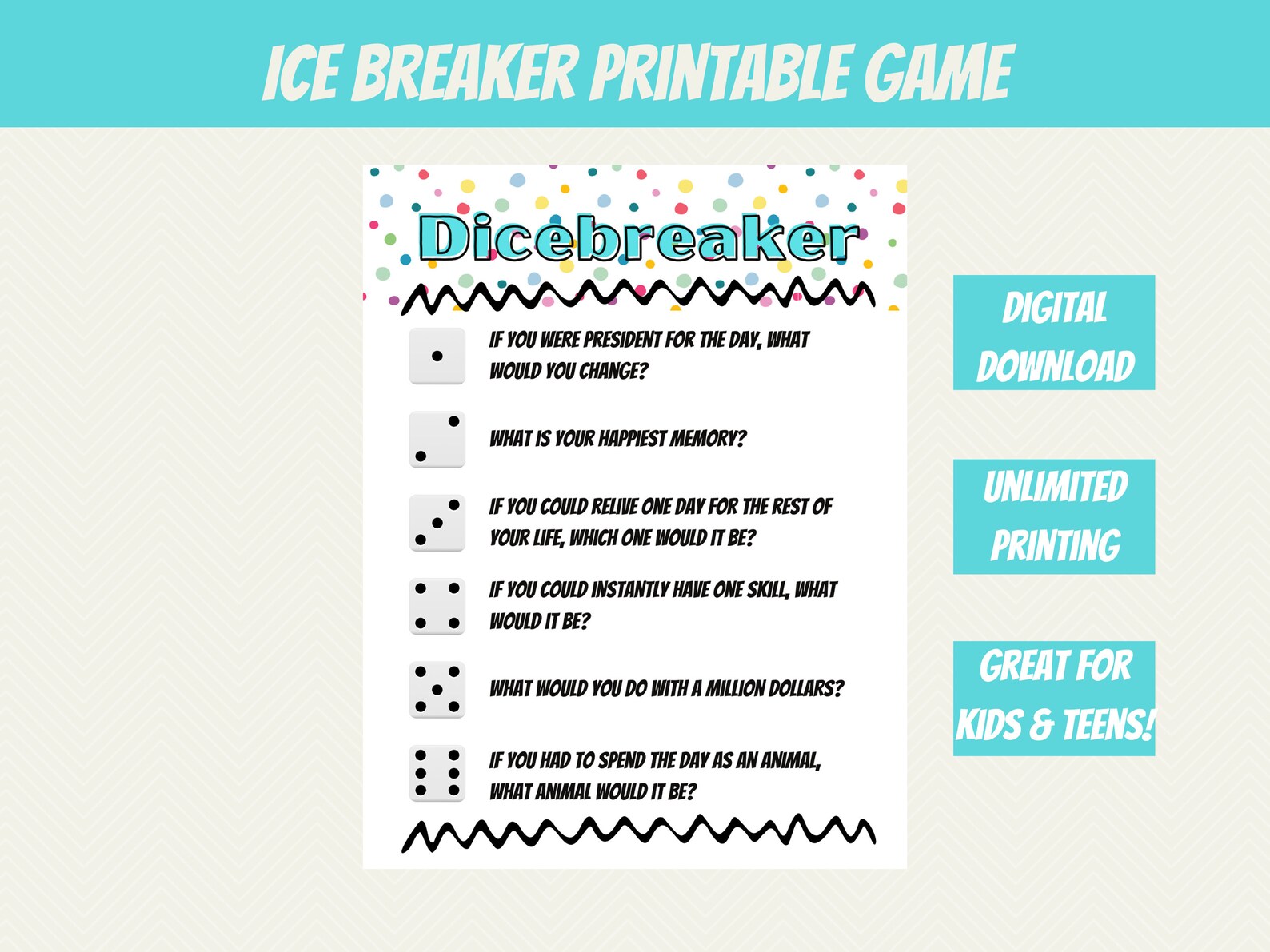 ICE BREAKER PRINTABLE GAME

Dicebreaker

IF YOU WERE PRESIDENT FOR THE DAY, WHAT WOULD YOU CHANGE?

WHAT IS YOUR HAPPIEST MEMORY?

IF YOU COULD RELIVE ONE DAY FOR THE REST OF YOUR LIFE, WHICH ONE WOULD IT BE?

IF YOU COULD INSTANTLY HAVE ONE SKILL, WHAT WOULD IT BE?

WHAT WOULD YOU DO WITH A MILLION DOLLARS?

IF YOU HAD TO SPEND THE DAY AS AN ANIMAL, WHAT ANIMAL WOULD IT BE?

DIGITAL DOWNLOAD

UNLIMITED PRINTING

GREAT FOR KIDS & TEENS!